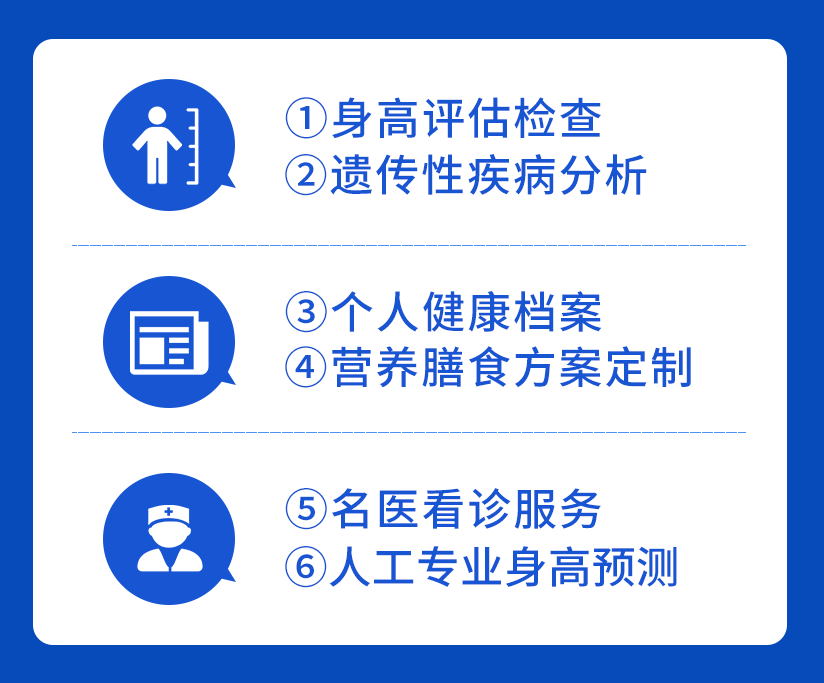 ①身高评估检查
②遗传性疾病分析

③个人健康档案
④营养膳食方案定制

⑤名医看诊服务
⑥人工专业身高预测